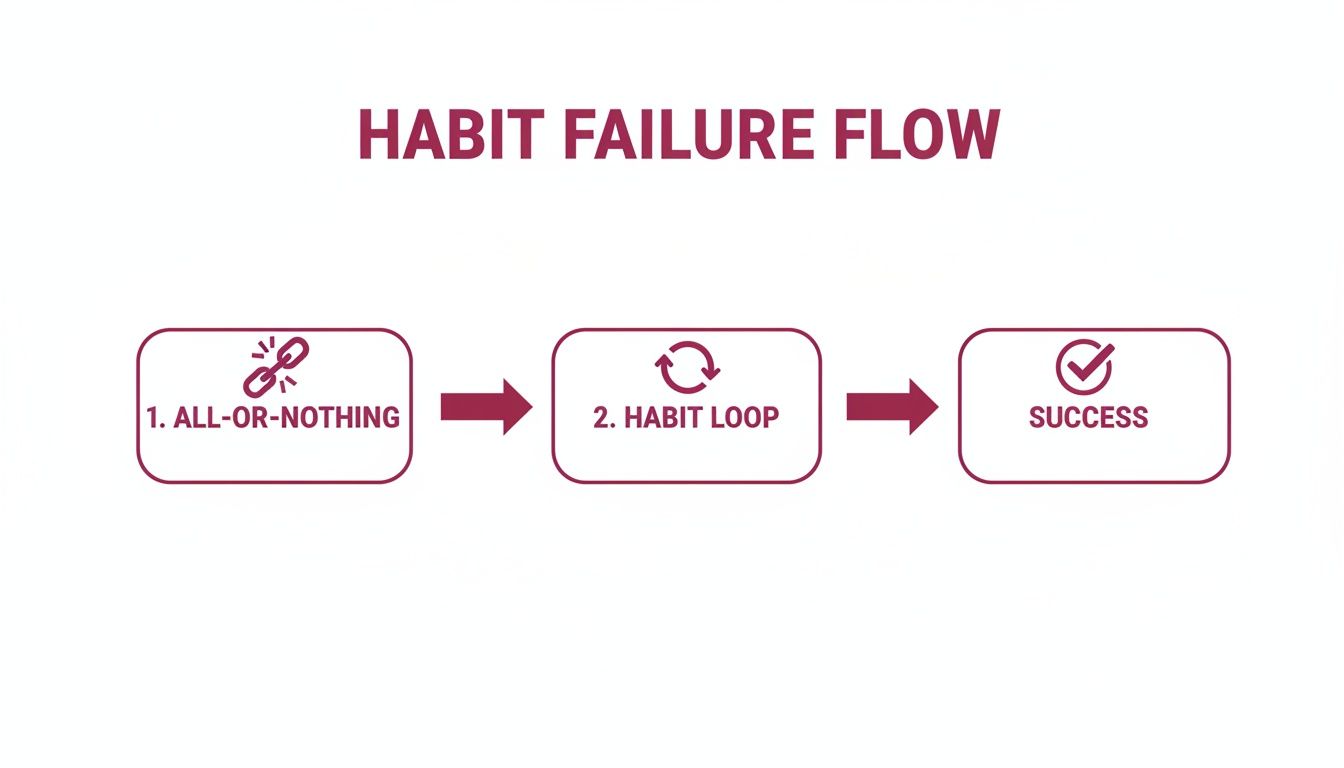 HABIT FAILURE FLOW

1. ALL-OR-NOTHING

2. HABIT LOOP

SUCCESS